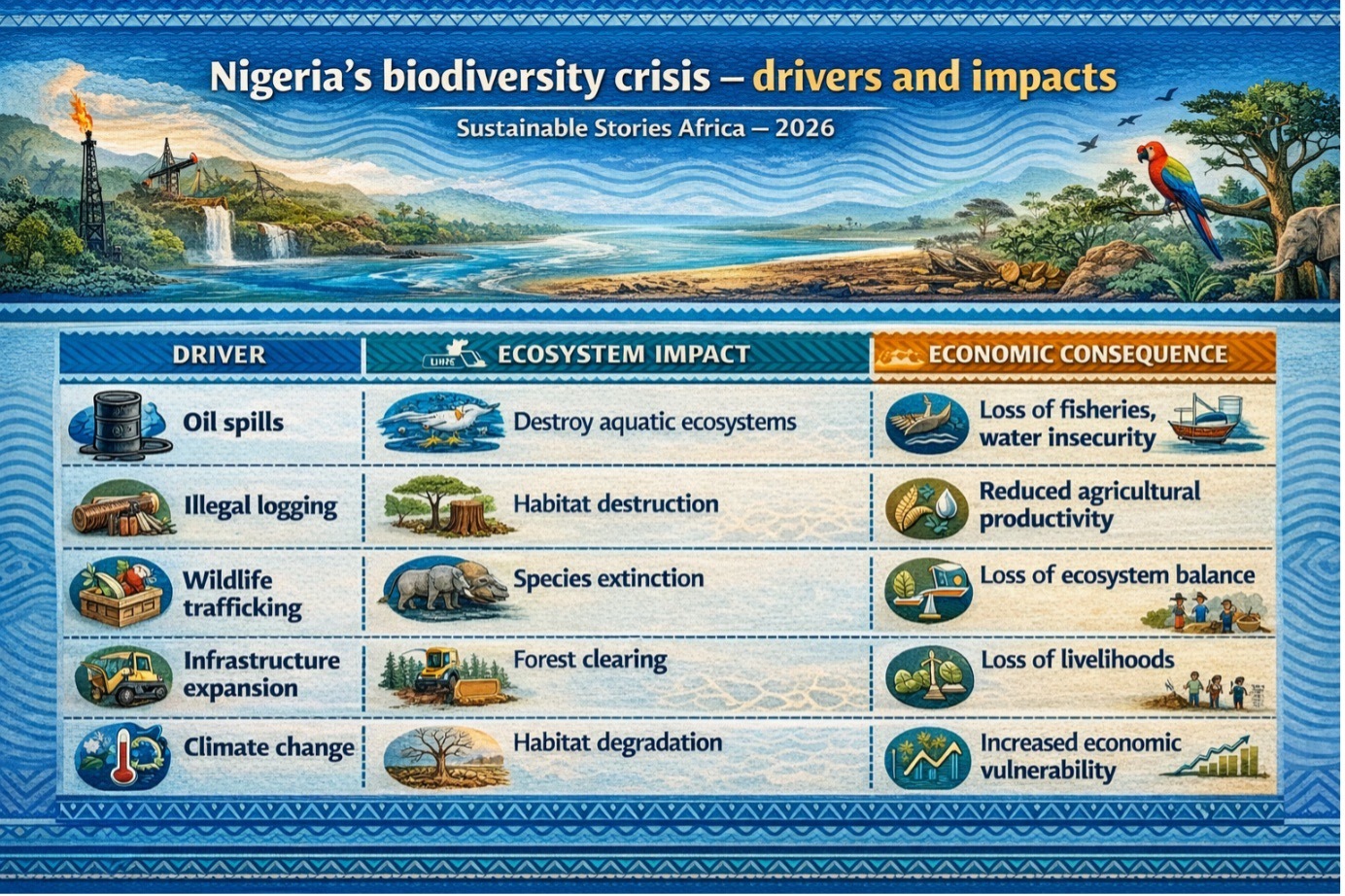 Nigeria's biodiversity crisis – drivers and impacts

Sustainable Stories Africa – 2026

| DRIVER | ECOSYSTEM IMPACT | ECONOMIC CONSEQUENCE |
|---|---|---|
| Oil spills | Destroy aquatic ecosystems | Loss of fisheries, water insecurity |
| Illegal logging | Habitat destruction | Reduced agricultural productivity |
| Wildlife trafficking | Species extinction | Loss of ecosystem balance |
| Infrastructure expansion | Forest clearing | Loss of livelihoods |
| Climate change | Habitat degradation | Increased economic vulnerability |